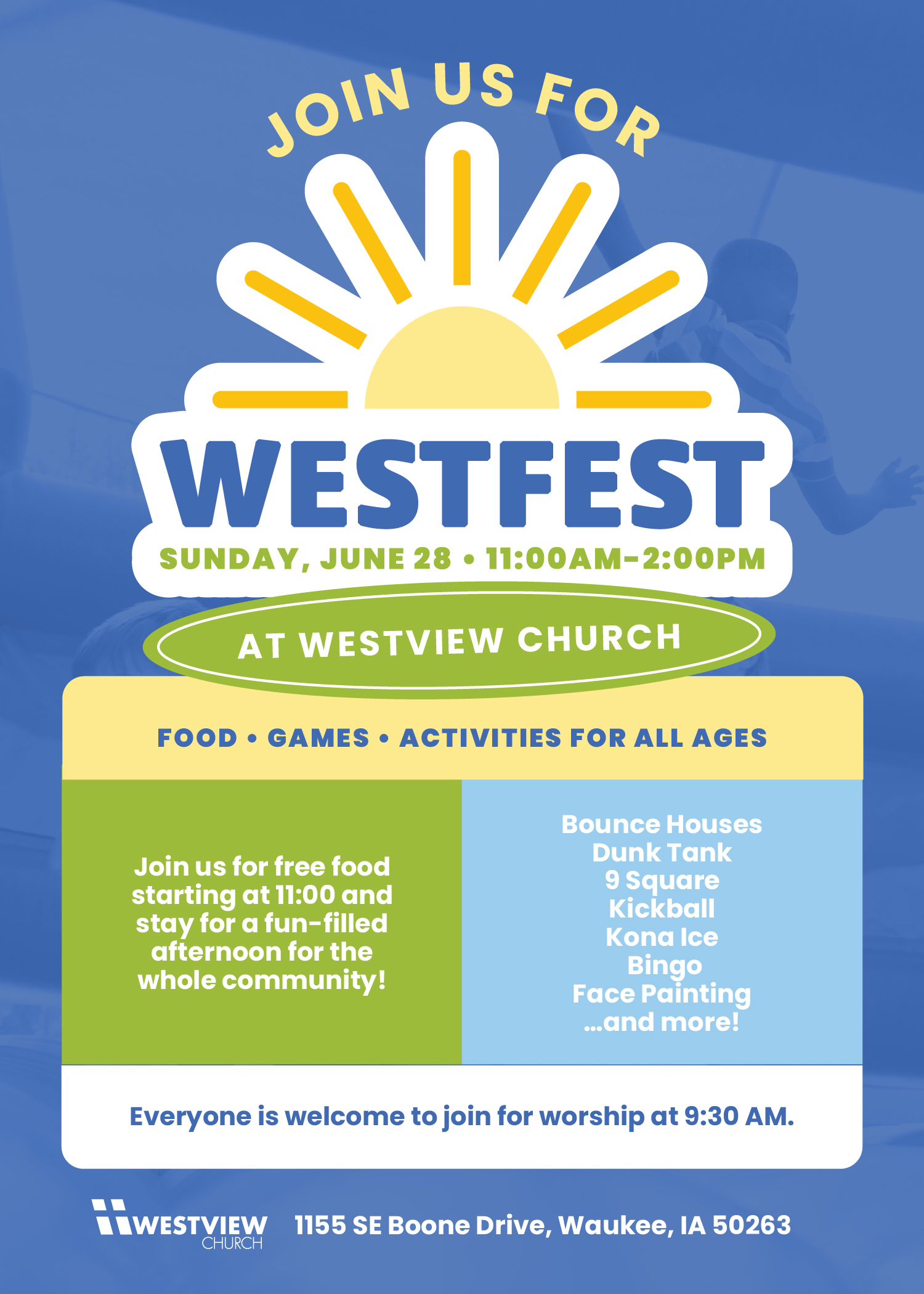 JOIN US FOR

WESTFEST

SUNDAY, JUNE 28 • 11:00AM-2:00PM

AT WESTVIEW CHURCH

FOOD • GAMES • ACTIVITIES FOR ALL AGES

Join us for free food starting at 11:00 and stay for a fun-filled afternoon for the whole community!

Bounce Houses
Dunk Tank
9 Square
Kickball
Kona Ice
Bingo
Face Painting
...and more!

Everyone is welcome to join for worship at 9:30 AM.

WESTVIEW
CHURCH

1155 SE Boone Drive, Waukee, IA 50263